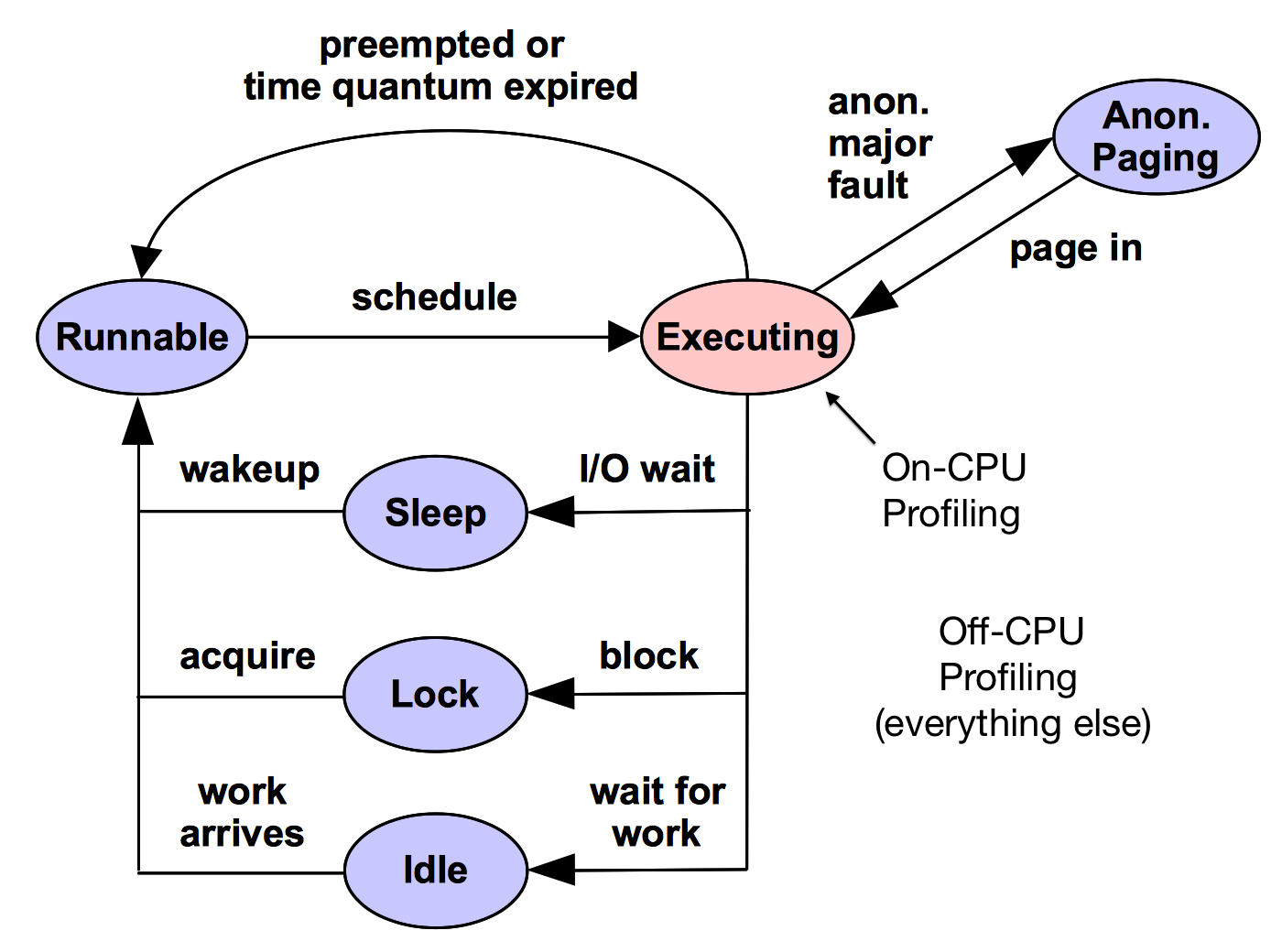 preempted or
time quantum expired

anon.
major
fault

Anon.
Paging

page in

Runnable

schedule

Executing

wakeup

Sleep

I/O wait

On-CPU
Profiling

acquire

Lock

block

Off-CPU
Profiling
(everything else)

work
arrives

Idle

wait for
work